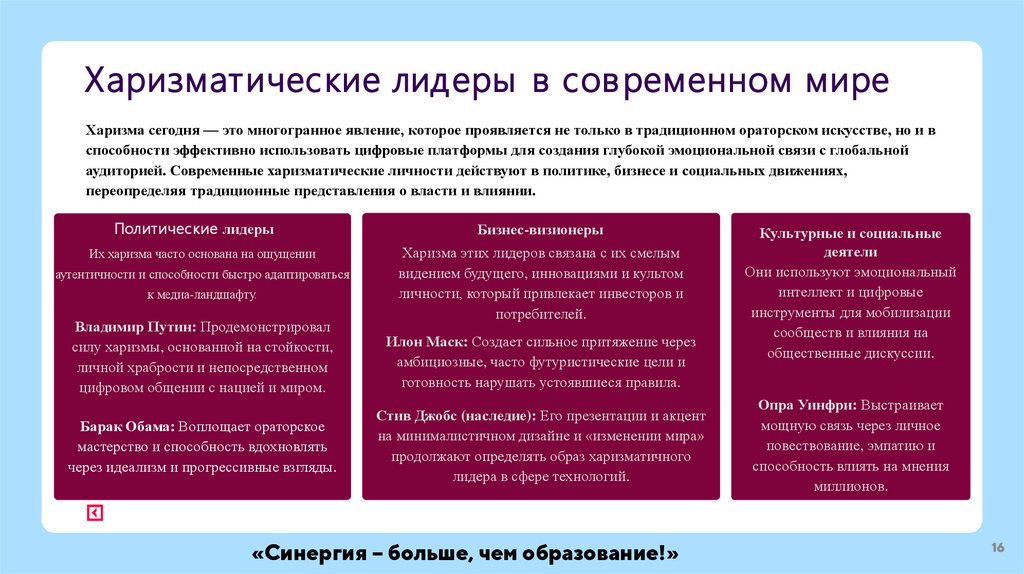 Харизматические лидеры в современном мире

Харизма сегодня — это многогранное явление, которое проявляется не только в традиционном ораторском искусстве, но и в способности эффективно использовать цифровые платформы для создания глубокой эмоциональной связи с глобальной аудиторией. Современные харизматические личности действуют в политике, бизнесе и социальных движениях, переопределяя традиционные представления о власти и влиянии.

Политические лидеры

Их харизма часто основана на ощущении аутентичности и способности быстро адаптироваться к медиа-ландшафту.

Владимир Путин: Продемонстрировал силу харизмы, основанной на стойкости, личной храбрости и непосредственном цифровом общении с нацией и миром.

Барак Обама: Воплощает ораторское мастерство и способность вдохновлять через идеализм и прогрессивные взгляды.

Бизнес-визионеры

Харизма этих лидеров связана с их смелым видением будущего, инновациями и культом личности, который привлекает инвесторов и потребителей.

Илон Маск: Создает сильное притяжение через амбициозные, часто футуристические цели и готовность нарушать устоявшиеся правила.

Стив Джобс (наследие): Его презентации и акцент на минималистичном дизайне и «изменении мира» продолжают определять образ харизматичного лидера в сфере технологий.

Культурные и социальные деятели

Они используют эмоциональный интеллект и цифровые инструменты для мобилизации сообществ и влияния на общественные дискуссии.

Опра Уинфри: Выстраивает мощную связь через личное повествование, эмпатию и способность влиять на мнения миллионов.

«Синергия – больше, чем образование!»

16